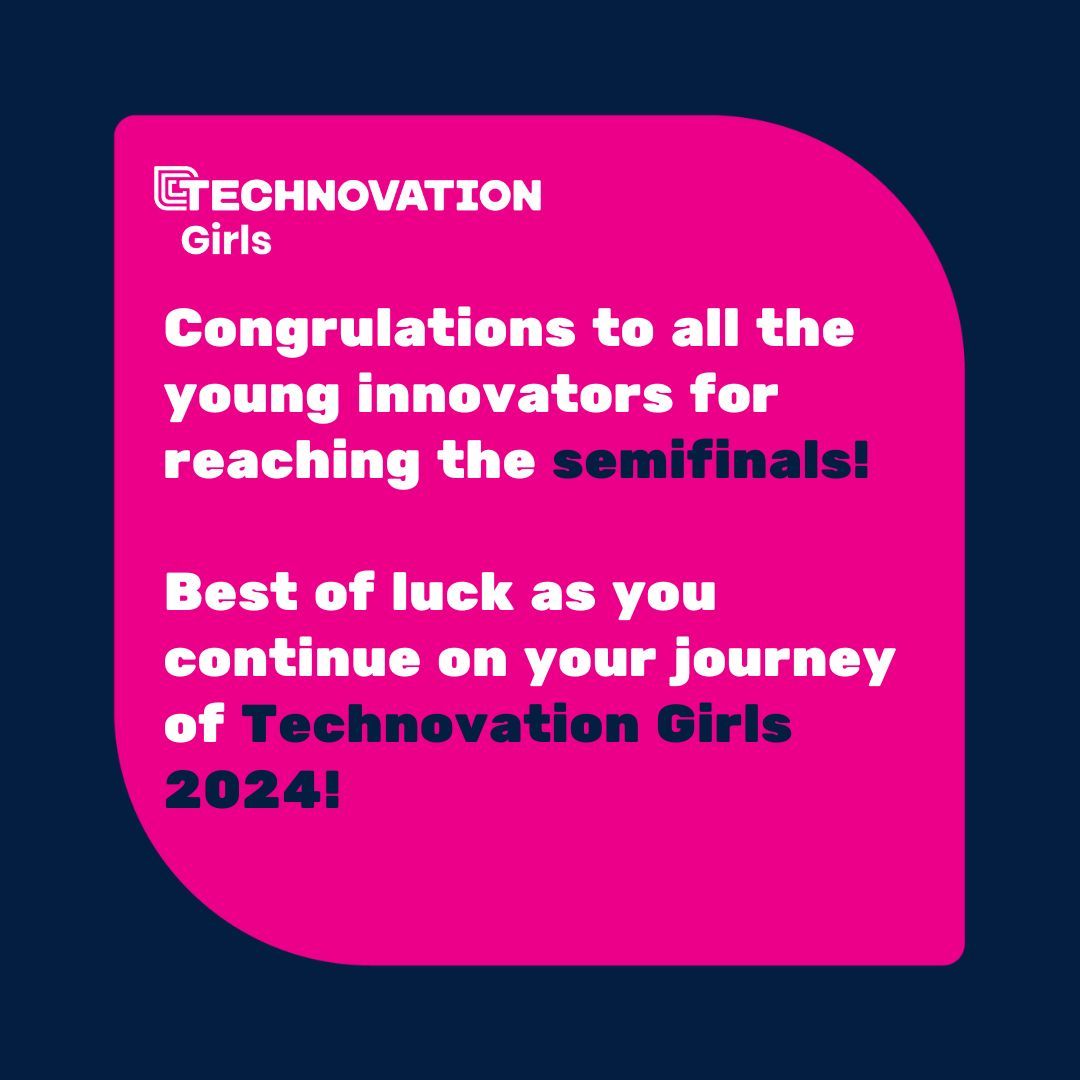 TECHNOVATION
Girls

Congrulations to all the young innovators for reaching the semifinals!

Best of luck as you continue on your journey of Technovation Girls 2024!